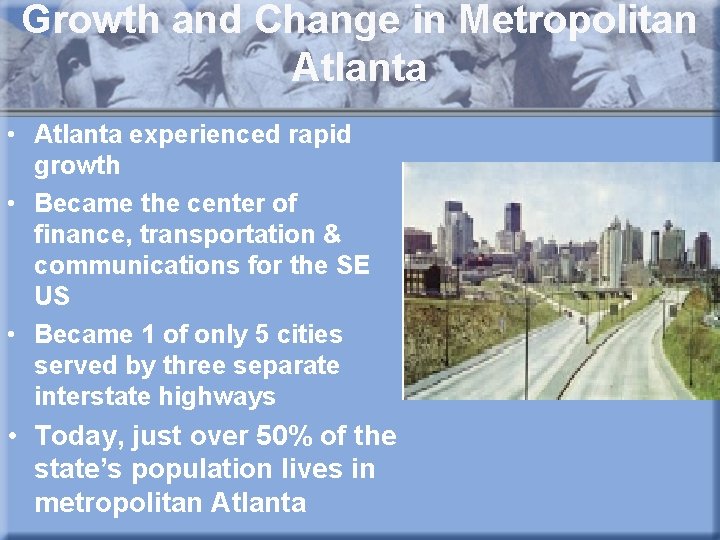 Growth and Change in Metropolitan Atlanta

• Atlanta experienced rapid growth
• Became the center of finance, transportation & communications for the SE US
• Became 1 of only 5 cities served by three separate interstate highways
• Today, just over 50% of the state's population lives in metropolitan Atlanta